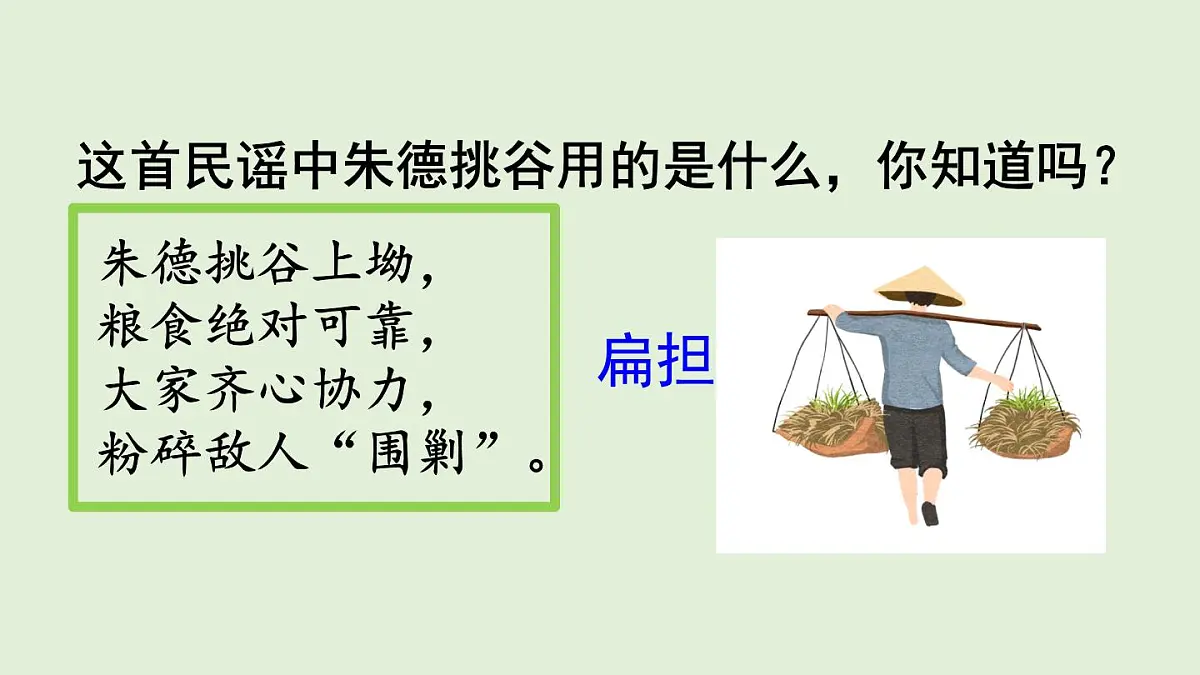 这首民谣中朱德挑谷用的是什么，你知道吗？

朱德挑谷上坳，
粮食绝对可靠，
大家齐心协力，
粉碎敌人“围剿”。

扁担